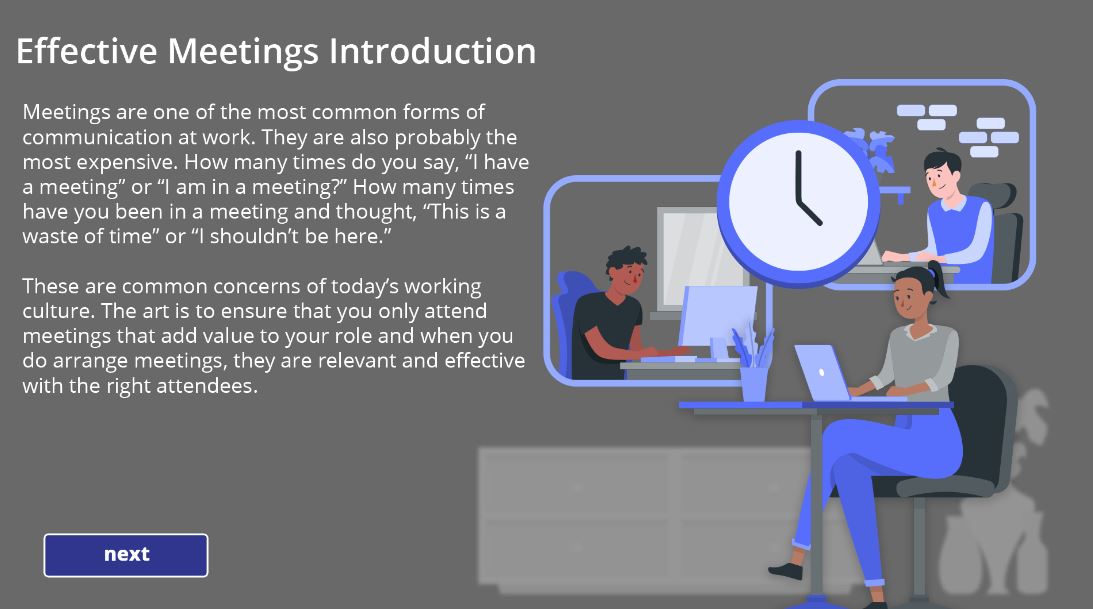 Effective Meetings Introduction

Meetings are one of the most common forms of communication at work. They are also probably the most expensive. How many times do you say, “I have a meeting” or “I am in a meeting?” How many times have you been in a meeting and thought, “This is a waste of time” or “I shouldn’t be here.”

These are common concerns of today’s working culture. The art is to ensure that you only attend meetings that add value to your role and when you do arrange meetings, they are relevant and effective with the right attendees.

next